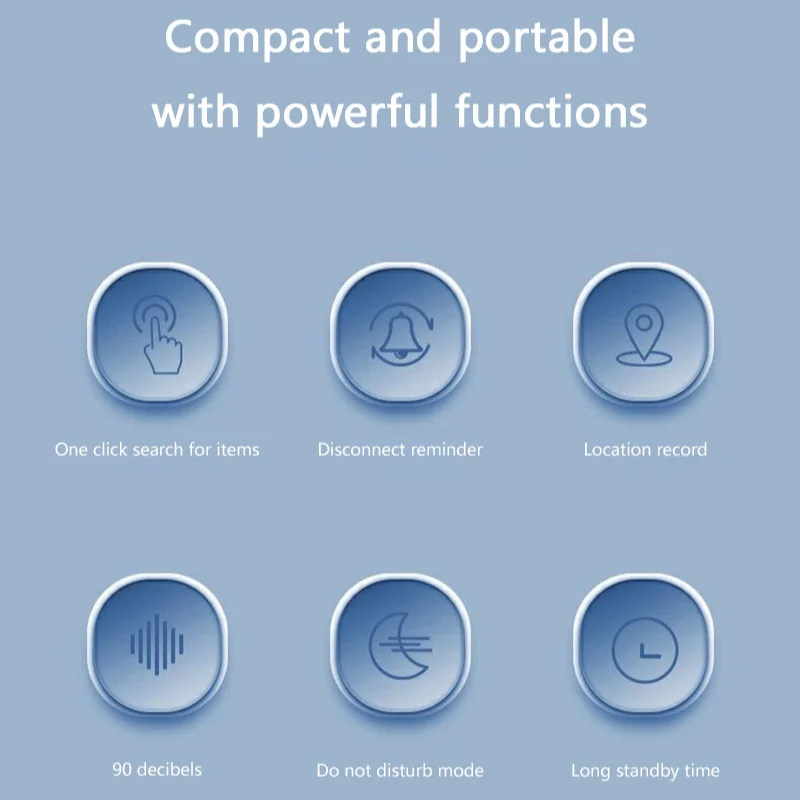 Compact and portable with powerful functions

One click search for items

Disconnect reminder

Location record

90 decibels

Do not disturb mode

Long standby time